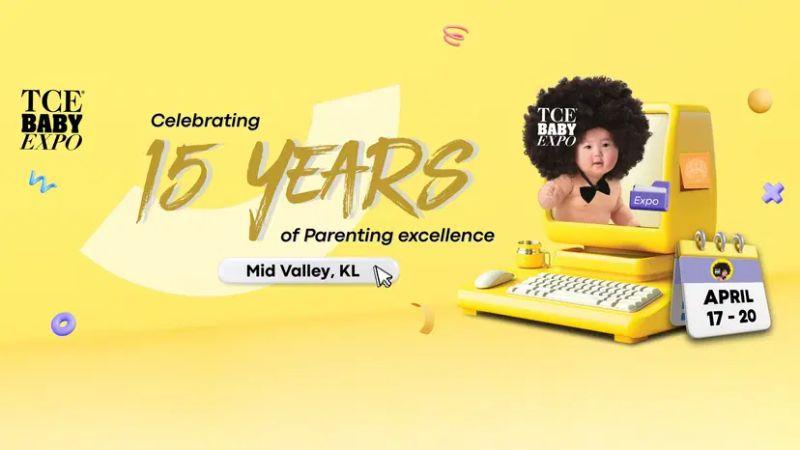 TCE BABY EXPO

Celebrating
15 YEARS
of Parenting excellence

Mid Valley, KL

TCE BABY EXPO

Expo

APRIL
17 - 20